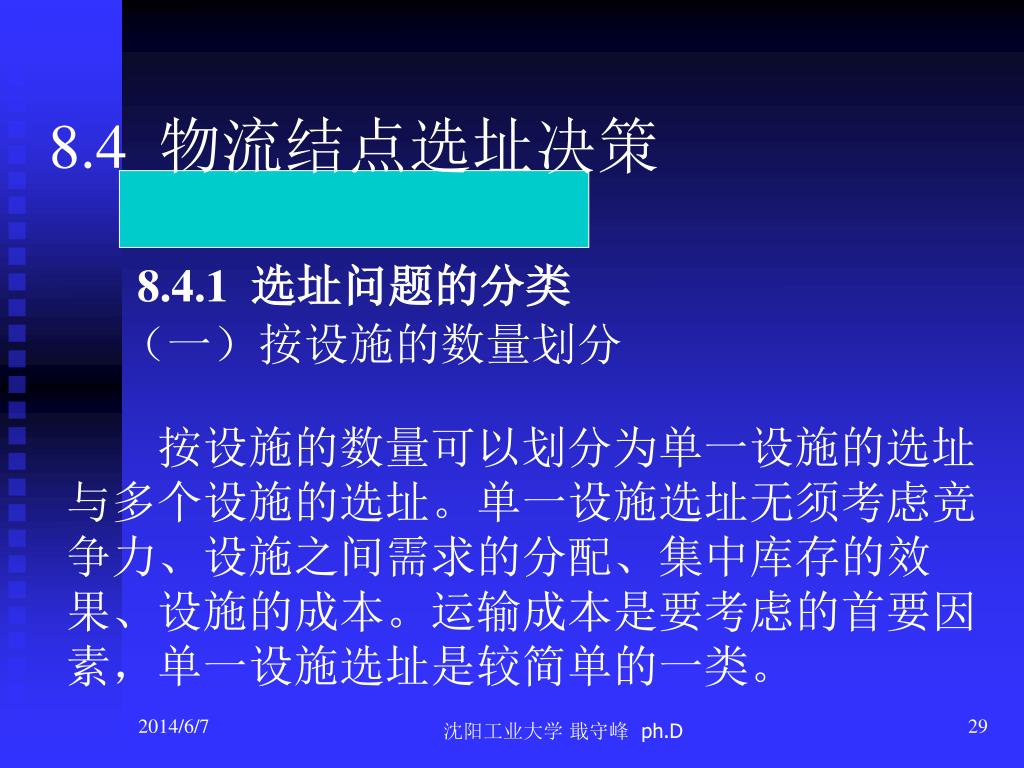 8.4 物流结点选址决策

8.4.1 选址问题的分类
（一）按设施的数量划分

按设施的数量可以划分为单一设施的选址与多个设施的选址。单一设施选址无须考虑竞争力、设施之间需求的分配、集中库存的效果、设施的成本。运输成本是要考虑的首要因素，单一设施选址是较简单的一类。

2014/6/7 沈阳工业大学 戢守峰 ph.D 29